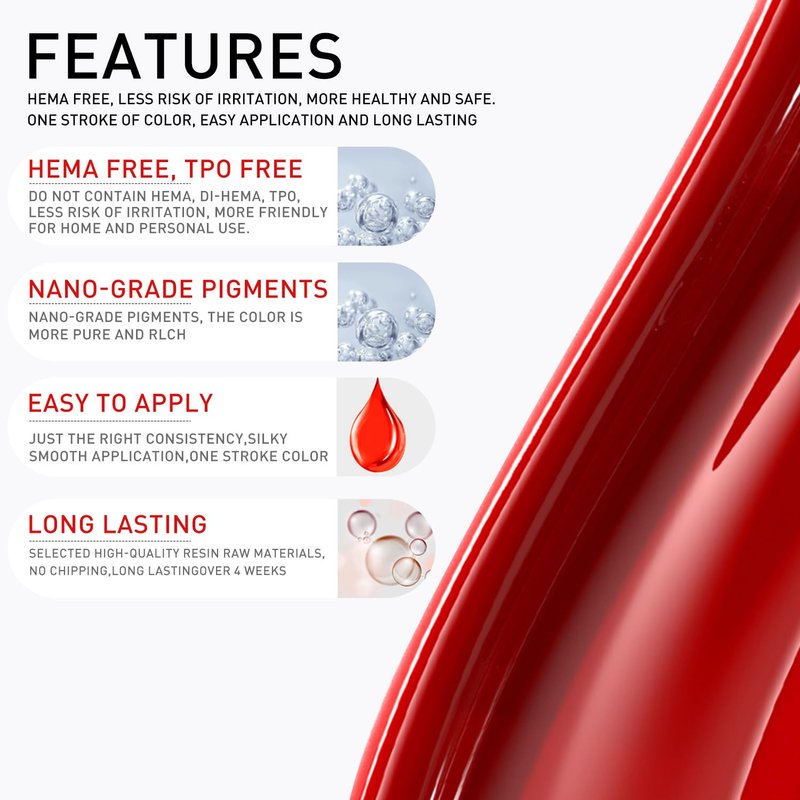 FEATURES

HEMA FREE, LESS RISK OF IRRITATION, MORE HEALTHY AND SAFE. ONE STROKE OF COLOR, EASY APPLICATION AND LONG LASTING

HEMA FREE, TPO FREE

DO NOT CONTAIN HEMA, DI-HEMA, TPO, LESS RISK OF IRRITATION, MORE FRIENDLY FOR HOME AND PERSONAL USE.

NANO-GRADE PIGMENTS

NANO-GRADE PIGMENTS, THE COLOR IS MORE PURE AND RLCH

EASY TO APPLY

JUST THE RIGHT CONSISTENCY,SILKY SMOOTH APPLICATION,ONE STROKE COLOR

LONG LASTING

SELECTED HIGH-QUALITY RESIN RAW MATERIALS, NO CHIPPING,LONG LASTINGOVER 4 WEEKS